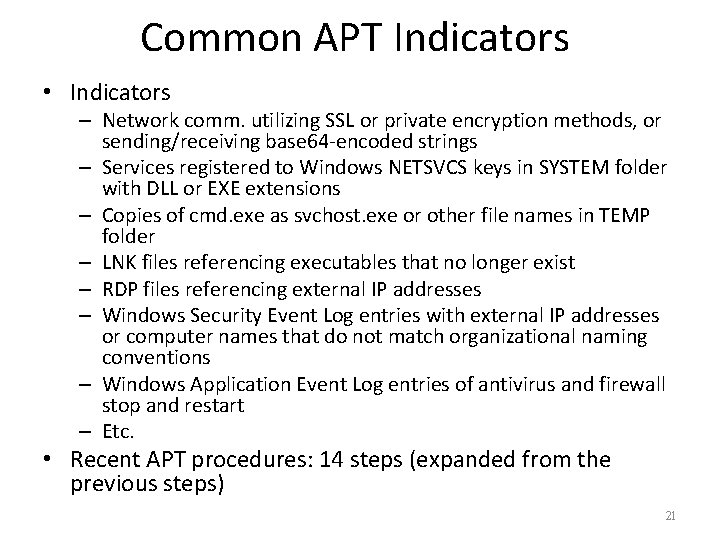 Common APT Indicators

• Indicators
– Network comm. utilizing SSL or private encryption methods, or sending/receiving base64-encoded strings
– Services registered to Windows NETSVCS keys in SYSTEM folder with DLL or EXE extensions
– Copies of cmd.exe as svchost.exe or other file names in TEMP folder
– LNK files referencing executables that no longer exist
– RDP files referencing external IP addresses
– Windows Security Event Log entries with external IP addresses or computer names that do not match organizational naming conventions
– Windows Application Event Log entries of antivirus and firewall stop and restart
– Etc.
• Recent APT procedures: 14 steps (expanded from the previous steps)

21